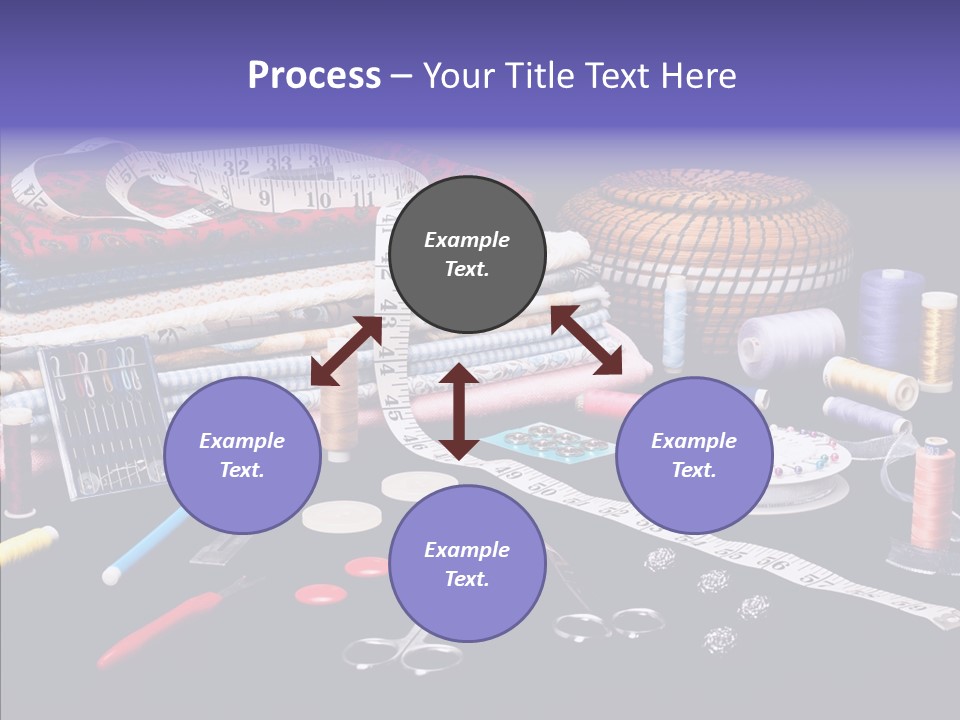 Process – Your Title Text Here

Example Text.

Example Text.

Example Text.

Example Text.